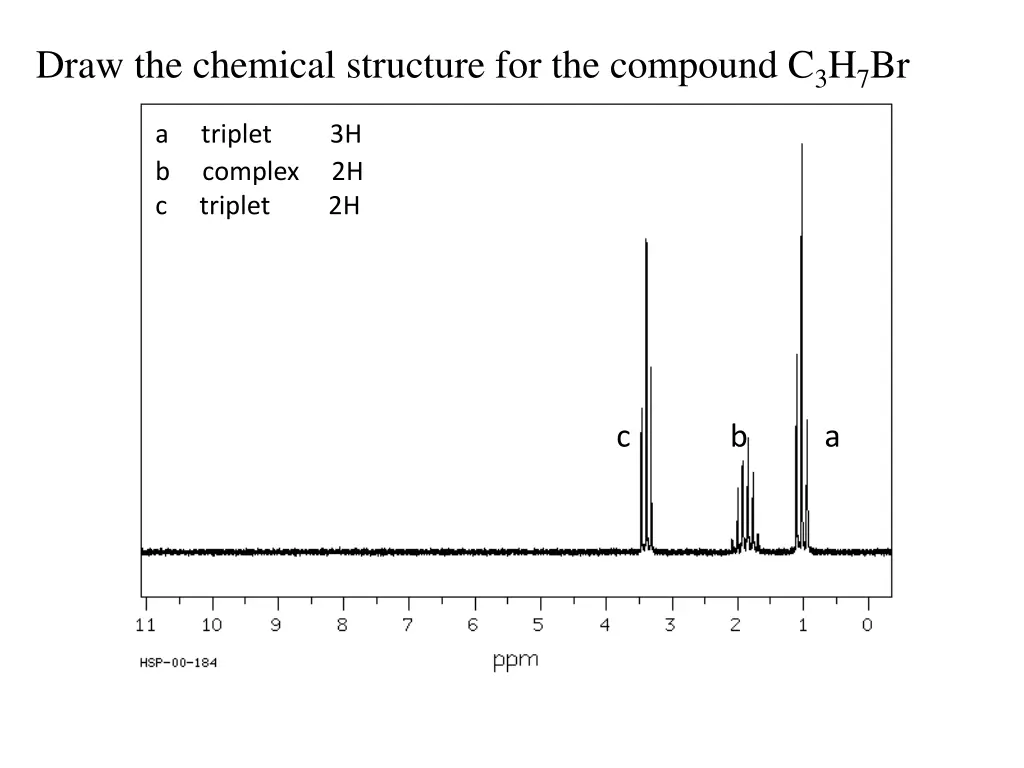 Draw the chemical structure for the compound $C_3H_7Br$

a triplet 3H
b complex 2H
c triplet 2H

c b a

11 10 9 8 7 6 5 4 3 2 1 0

HSP-00-184

ppm